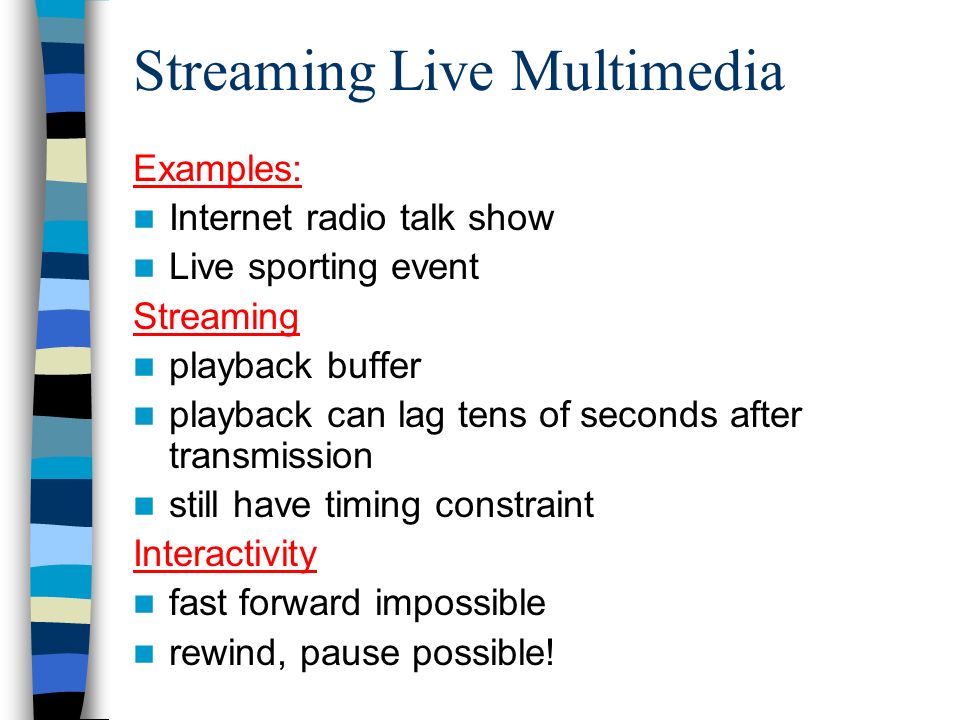 Streaming Live Multimedia

Examples:
- Internet radio talk show
- Live sporting event

Streaming
- playback buffer
- playback can lag tens of seconds after transmission
- still have timing constraint

Interactivity
- fast forward impossible
- rewind, pause possible!